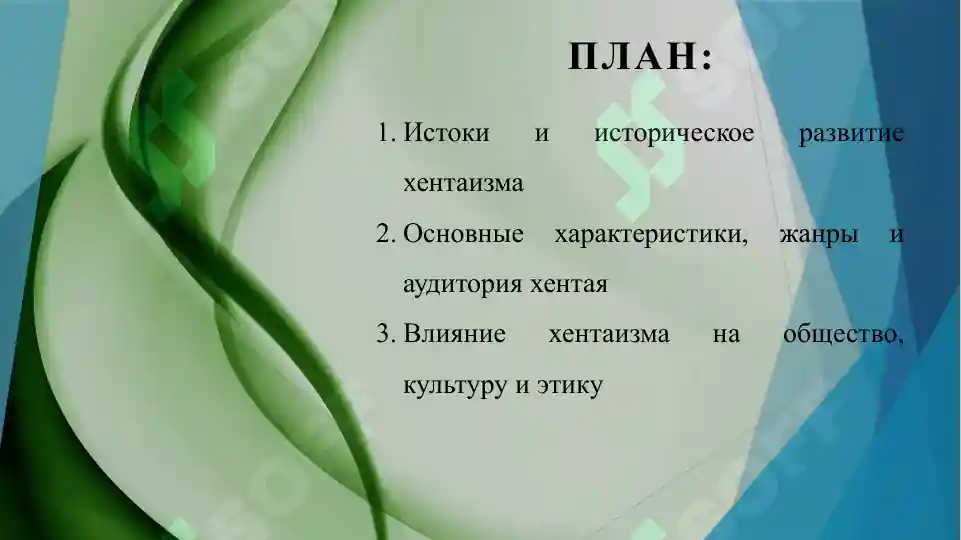 ПЛАН:

1. Истоки и историческое развитие хентаизма
2. Основные характеристики, жанры и аудитория хентая
3. Влияние хентаизма на общество, культуру и этику